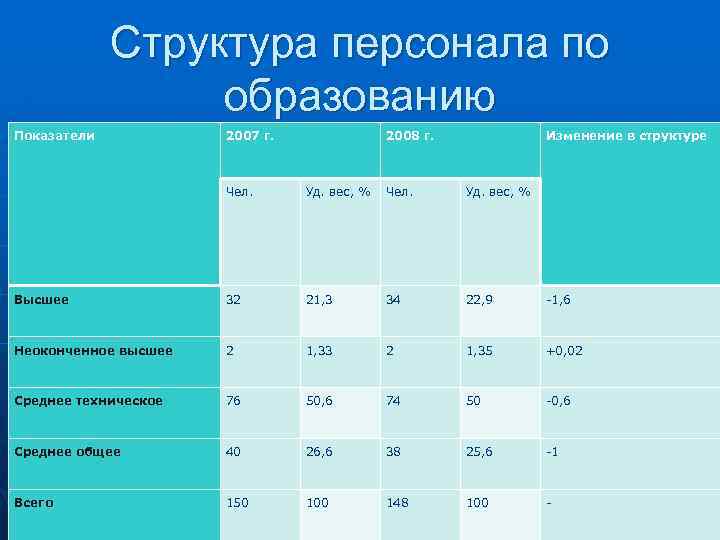 Структура персонала по образованию

| Показатели | 2007 г. | | 2008 г. | | Изменение в структуре |
|---|---|---|---|---|---|
| | Чел. | Уд. вес, % | Чел. | Уд. вес, % | |
| Высшее | 32 | 21,3 | 34 | 22,9 | -1,6 |
| Неоконченное высшее | 2 | 1,33 | 2 | 1,35 | +0,02 |
| Среднее техническое | 76 | 50,6 | 74 | 50 | -0,6 |
| Среднее общее | 40 | 26,6 | 38 | 25,6 | -1 |
| Всего | 150 | 100 | 148 | 100 | - |